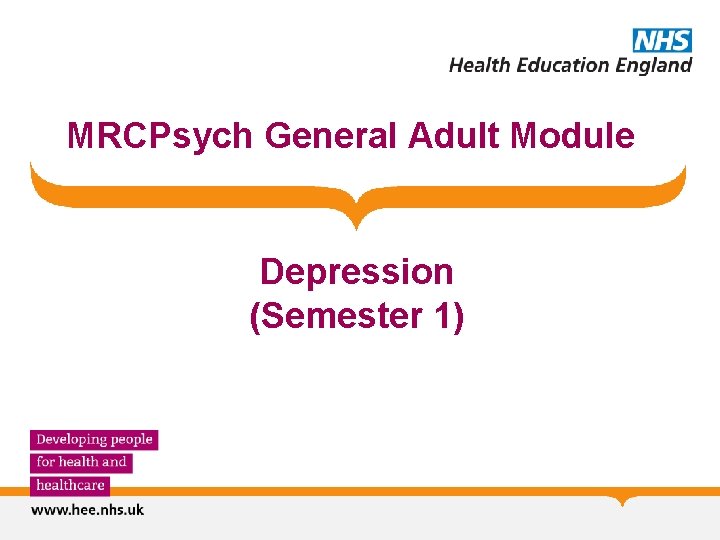 NHS
Health Education England

MRCPsych General Adult Module

Depression
(Semester 1)

Developing people
for health and
healthcare

www.hee.nhs.uk